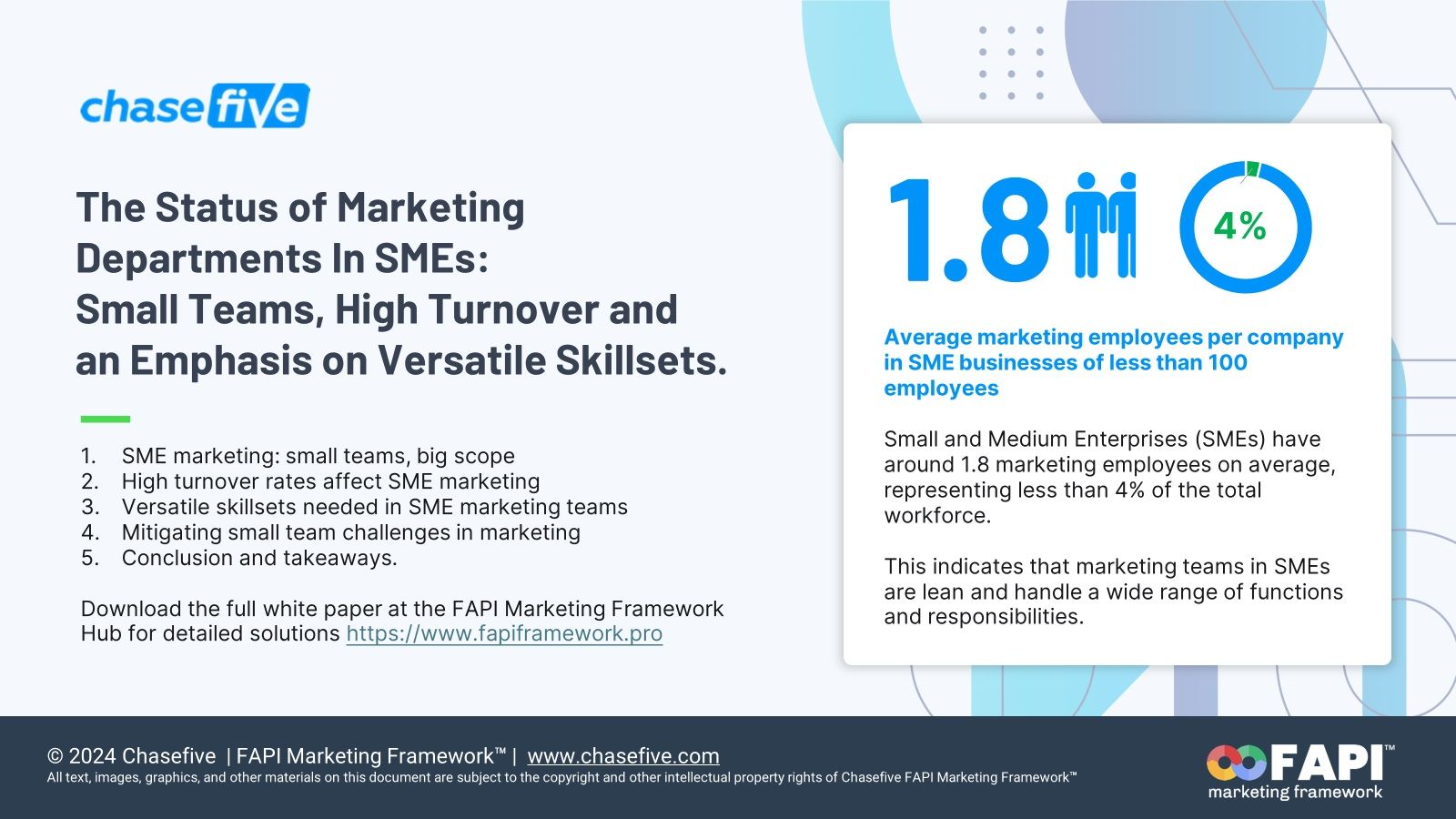 chasefive

The Status of Marketing Departments In SMEs: Small Teams, High Turnover and an Emphasis on Versatile Skillsets.

1. SME marketing: small teams, big scope
2. High turnover rates affect SME marketing
3. Versatile skillsets needed in SME marketing teams
4. Mitigating small team challenges in marketing
5. Conclusion and takeaways.

Download the full white paper at the FAPI Marketing Framework Hub for detailed solutions https://www.fapiframework.pro

1.8

4%

Average marketing employees per company in SME businesses of less than 100 employees

Small and Medium Enterprises (SMEs) have around 1.8 marketing employees on average, representing less than 4% of the total workforce.

This indicates that marketing teams in SMEs are lean and handle a wide range of functions and responsibilities.

© 2024 Chasefive | FAPI Marketing Framework™ | www.chasefive.com
All text, images, graphics, and other materials on this document are subject to the copyright and other intellectual property rights of Chasefive FAPI Marketing Framework™

FAPI™
marketing framework